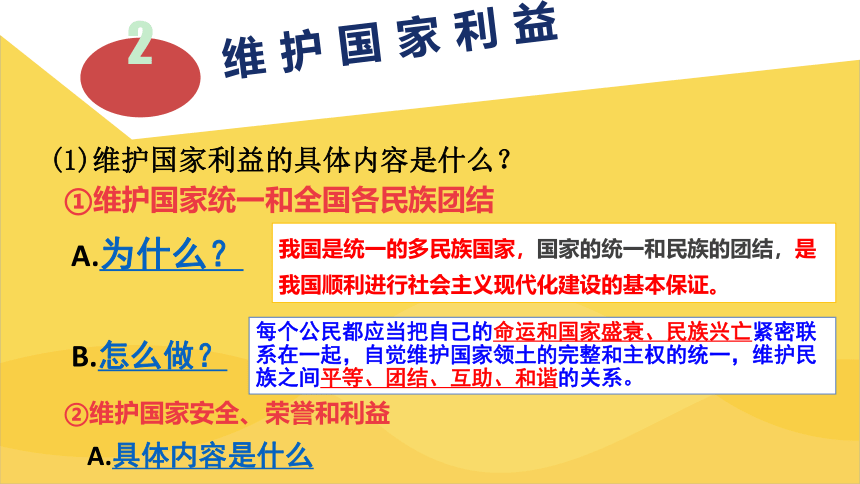 2

维护国家利益

(1)维护国家利益的具体内容是什么？

①维护国家统一和全国各民族团结

A.为什么？

我国是统一的多民族国家，国家的统一和民族的团结，是我国顺利进行社会主义现代化建设的基本保证。

B.怎么做？

每个公民都应当把自己的命运和国家盛衰、民族兴亡紧密联系在一起，自觉维护国家领土的完整和主权的统一，维护民族之间平等、团结、互助、和谐的关系。

②维护国家安全、荣誉和利益

A.具体内容是什么